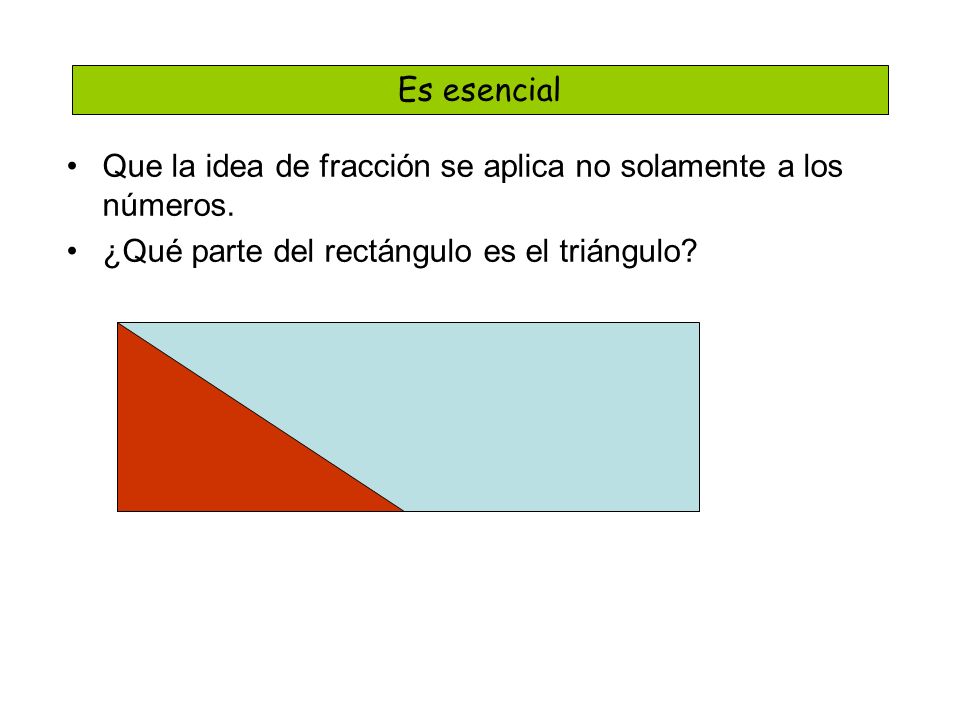 Es esencial

• Que la idea de fracción se aplica no solamente a los números.
• ¿Qué parte del rectángulo es el triángulo?